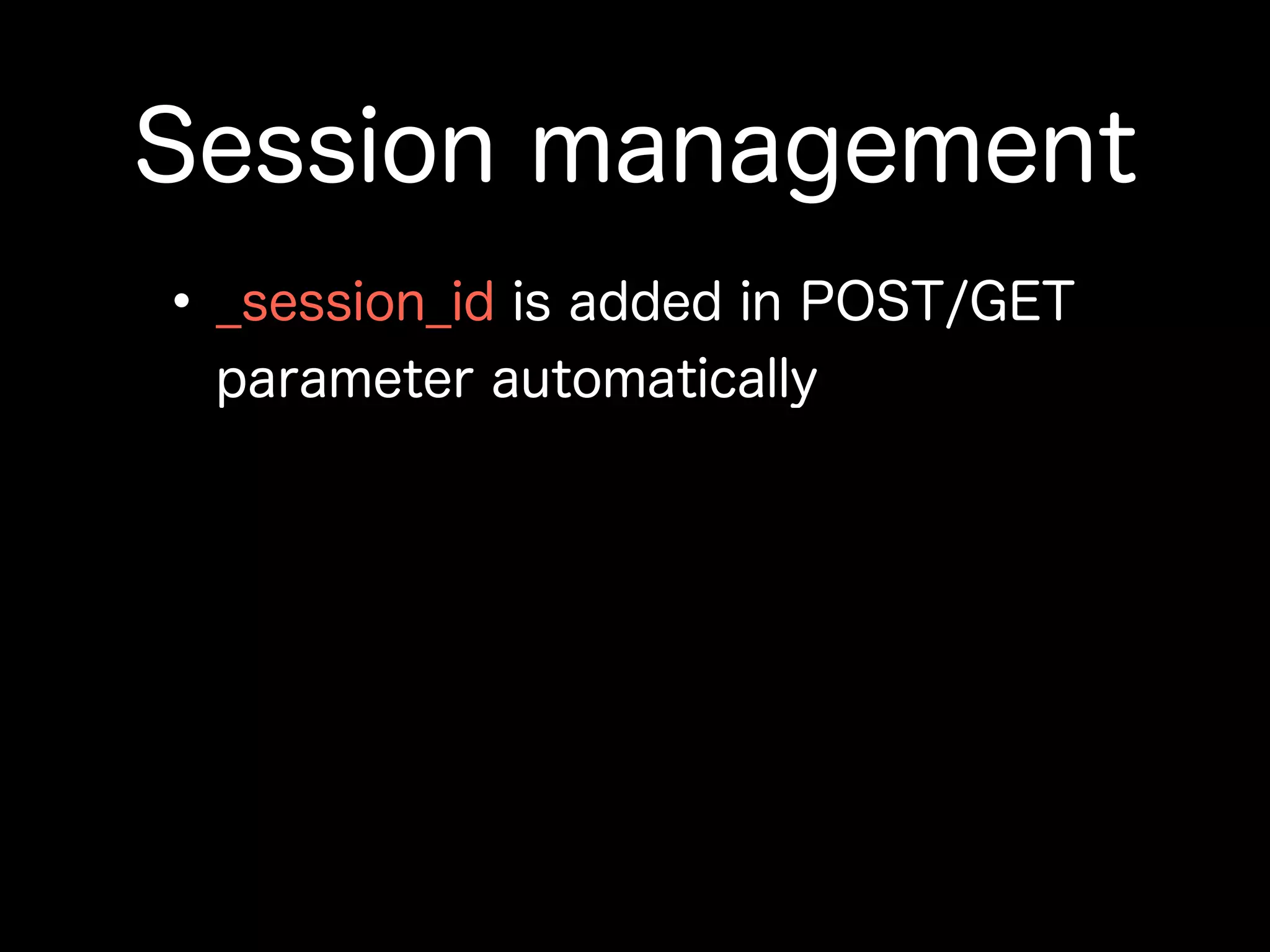 Session management

• _session_id is added in POST/GET parameter automatically